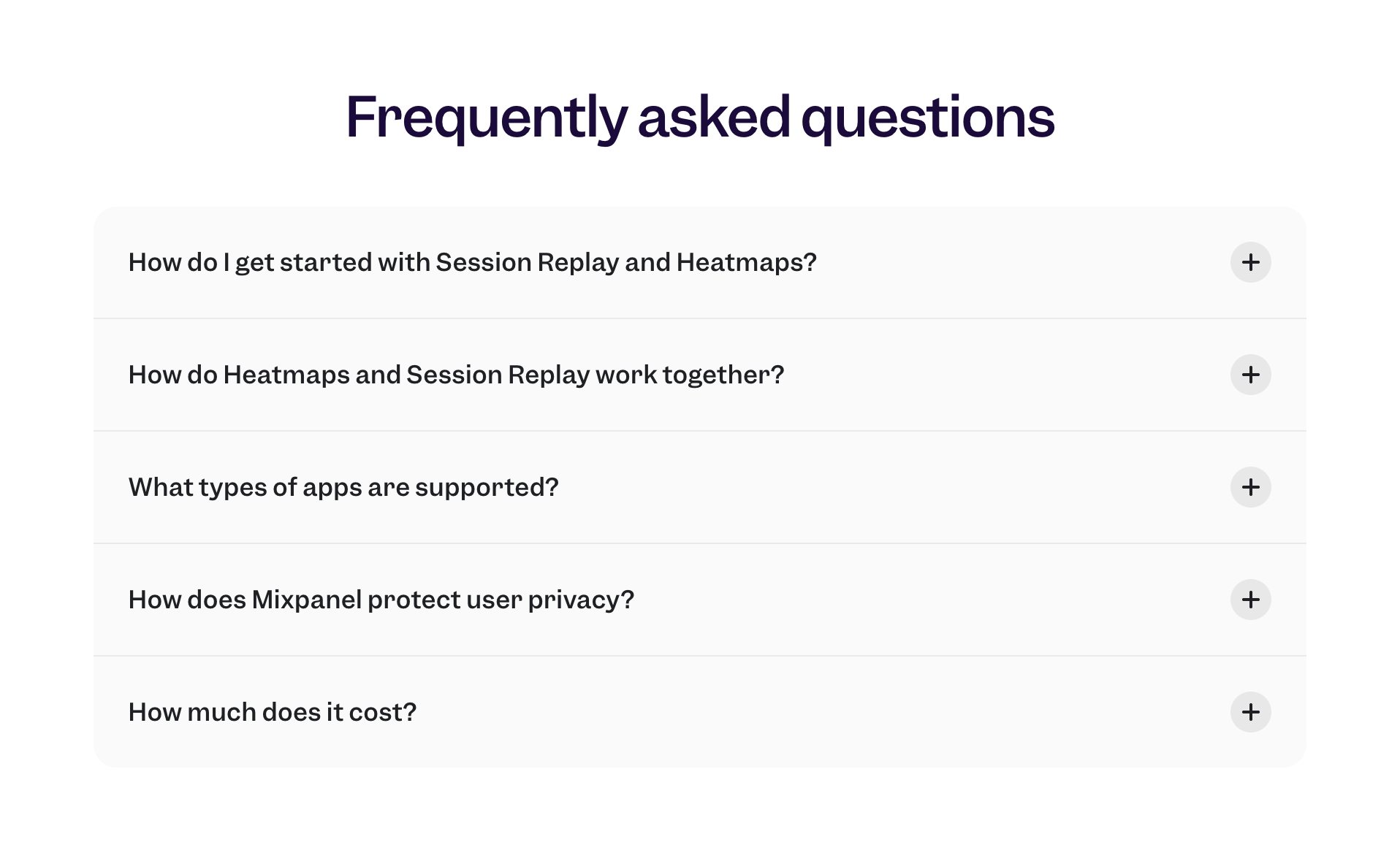 Frequently asked questions

How do I get started with Session Replay and Heatmaps? +

How do Heatmaps and Session Replay work together? +

What types of apps are supported? +

How does Mixpanel protect user privacy? +

How much does it cost? +